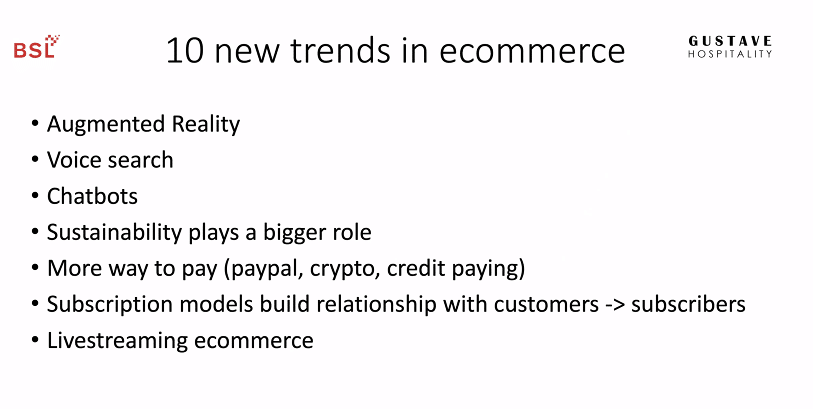 BSL

10 new trends in ecommerce

GUSTAVE
HOSPITALITY

• Augmented Reality
• Voice search
• Chatbots
• Sustainability plays a bigger role
• More way to pay (paypal, crypto, credit paying)
• Subscription models build relationship with customers -> subscribers
• Livestreaming ecommerce